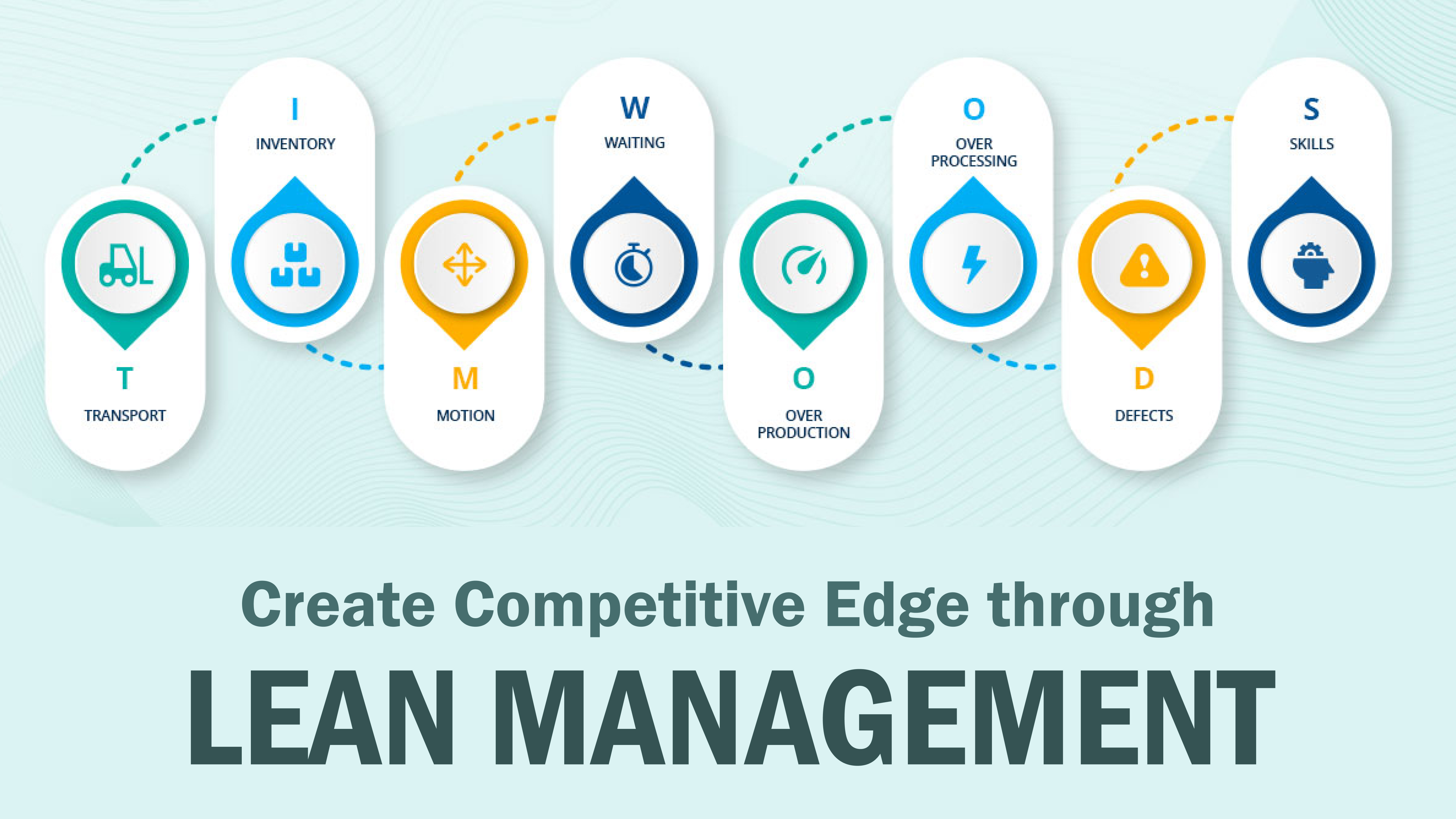 T
TRANSPORT

I
INVENTORY

M
MOTION

W
WAITING

O
OVER PRODUCTION

O
OVER PROCESSING

D
DEFECTS

S
SKILLS

Create Competitive Edge through
LEAN MANAGEMENT